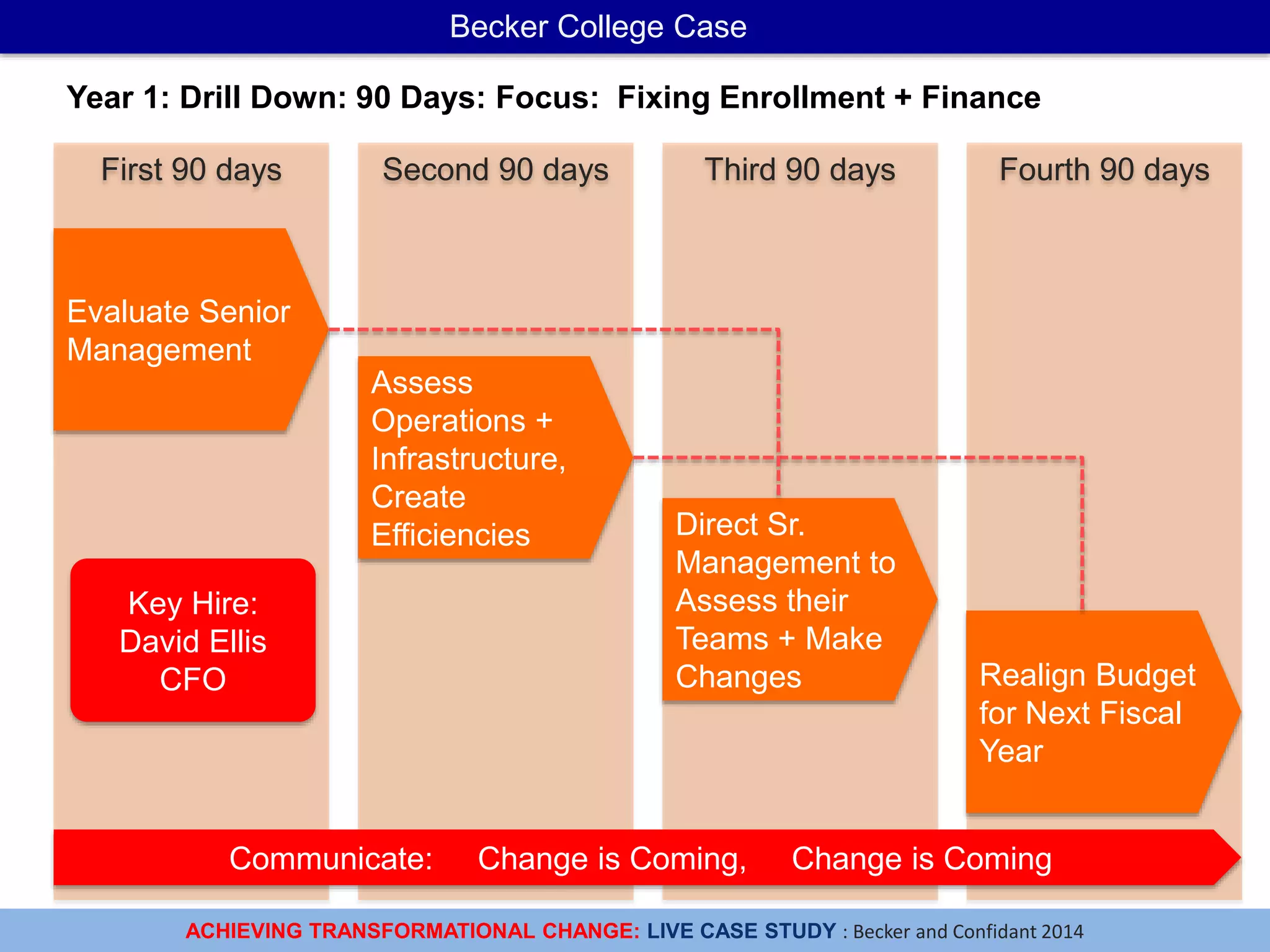 Becker College Case

Year 1: Drill Down: 90 Days: Focus: Fixing Enrollment + Finance

First 90 days

Second 90 days

Third 90 days

Fourth 90 days

Evaluate Senior Management

Assess Operations + Infrastructure, Create Efficiencies

Direct Sr. Management to Assess their Teams + Make Changes

Realign Budget for Next Fiscal Year

Key Hire: David Ellis CFO

Communicate: Change is Coming, Change is Coming

ACHIEVING TRANSFORMATIONAL CHANGE: LIVE CASE STUDY : Becker and Confidant 2014